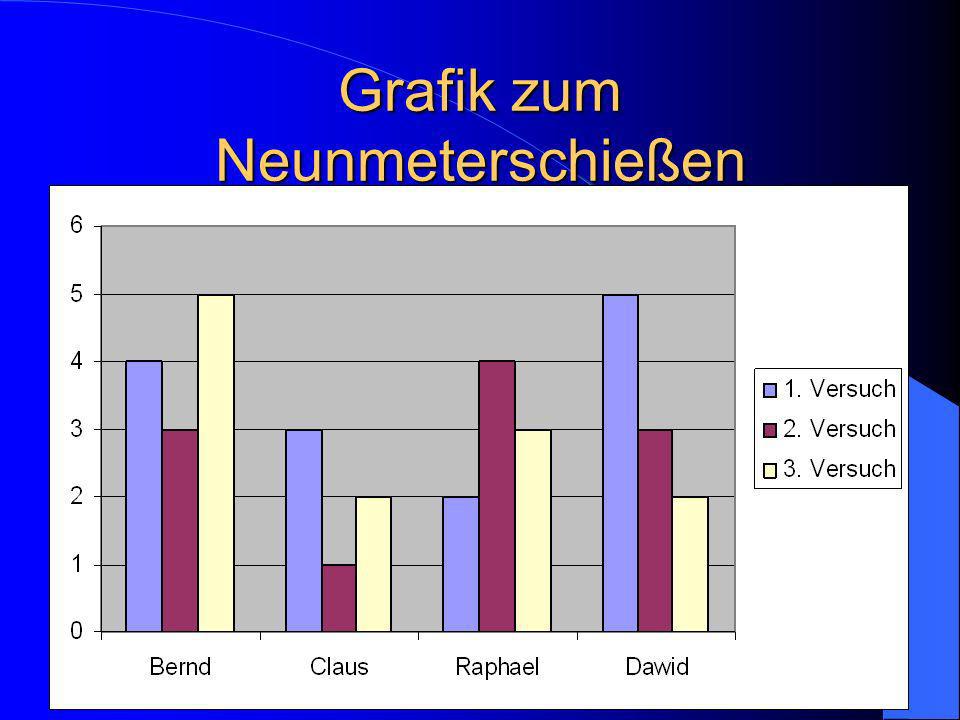 Grafik zum Neunmeterschießen

6
5
4
3
2
1
0

Bernd
Claus
Raphael
Dawid

1. Versuch
2. Versuch
3. Versuch